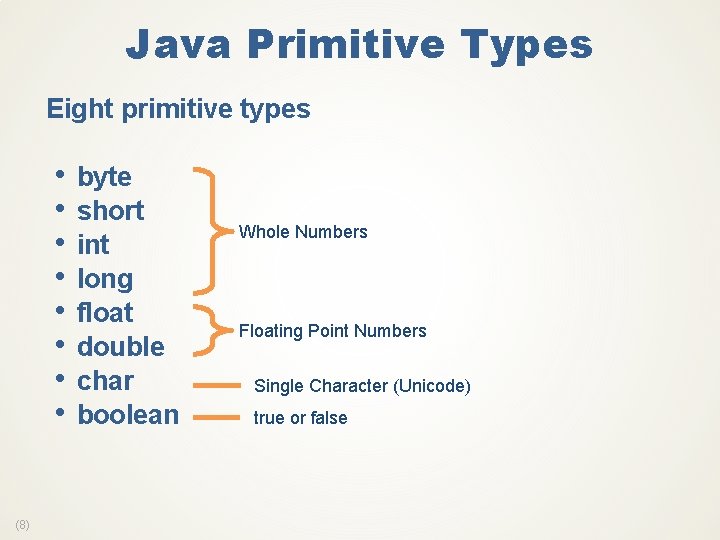 Java Primitive Types

Eight primitive types

• byte
• short
• int
• long
• float
• double
• char
• boolean

Whole Numbers

Floating Point Numbers

Single Character (Unicode)

true or false

(8)